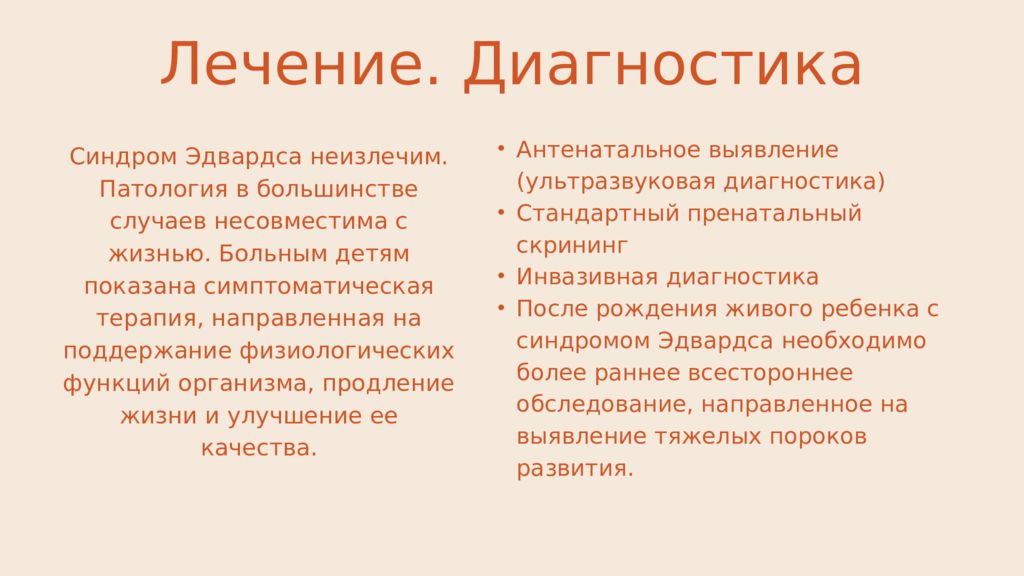 Лечение. Диагностика

Синдром Эдвардса неизлечим. Патология в большинстве случаев несовместима с жизнью. Больным детям показана симптоматическая терапия, направленная на поддержание физиологических функций организма, продление жизни и улучшение ее качества.

• Антенатальное выявление (ультразвуковая диагностика)
• Стандартный пренатальный скрининг
• Инвазивная диагностика
• После рождения живого ребенка с синдромом Эдвардса необходимо более раннее всестороннее обследование, направленное на выявление тяжелых пороков развития.